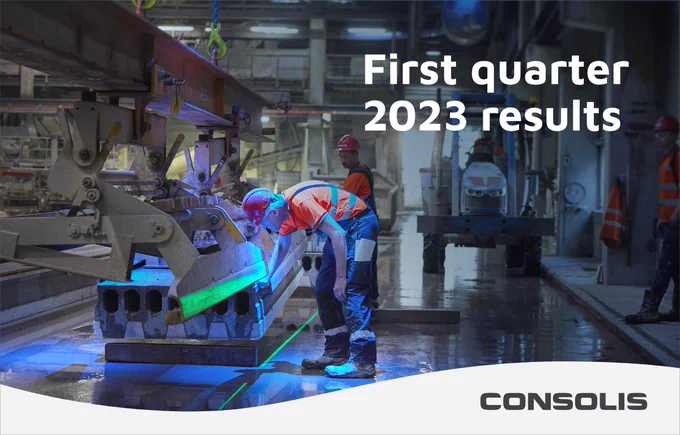 First quarter 2023 results

CONSOLIS